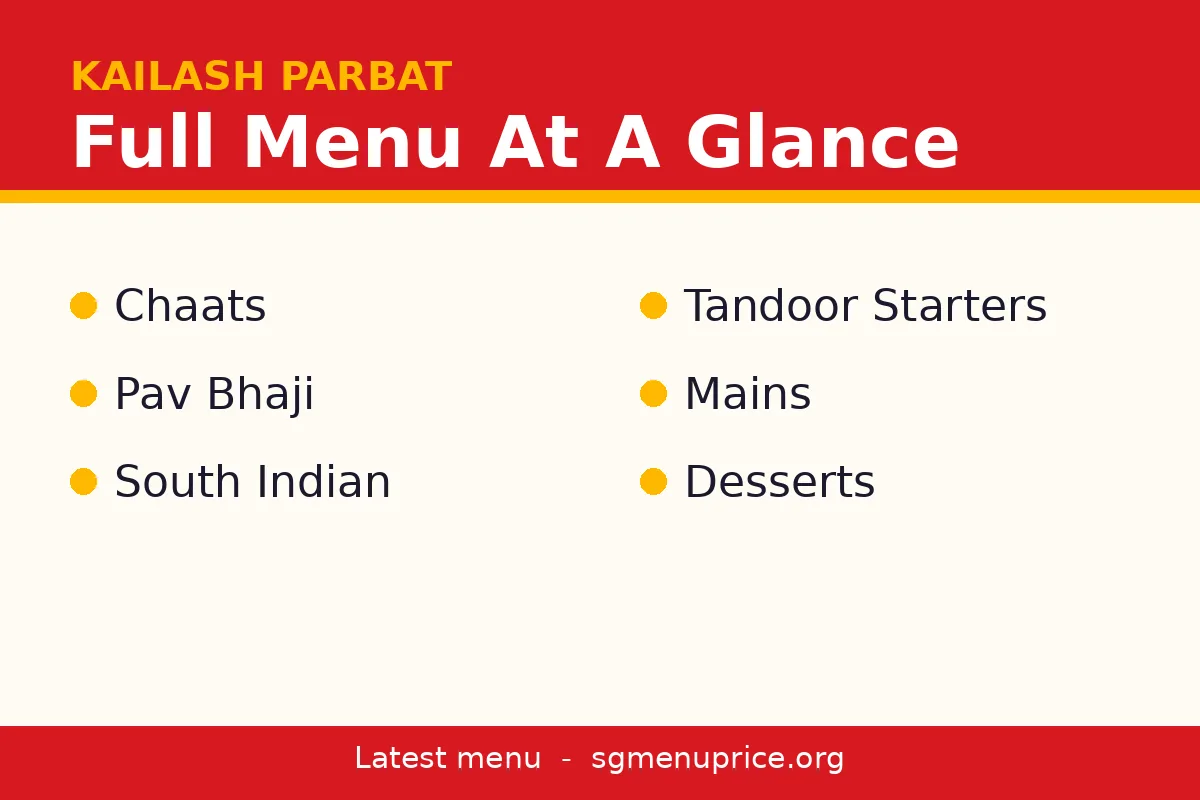 KAILASH PARBAT
Full Menu At A Glance

• Chaats
• Pav Bhaji
• South Indian

• Tandoor Starters
• Mains
• Desserts

Latest menu - sgmenuprice.org